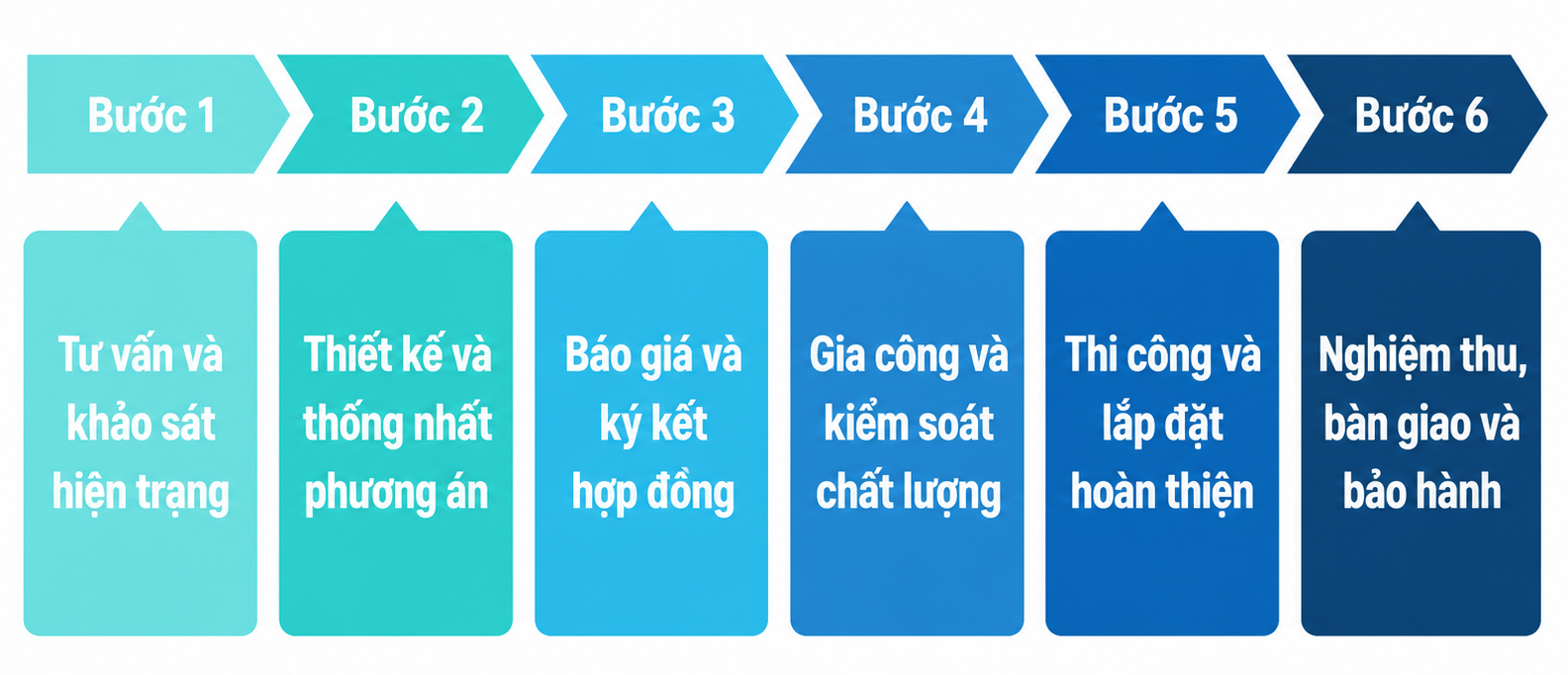 Bước 1

Tư vấn và khảo sát hiện trạng

Bước 2

Thiết kế và thống nhất phương án

Bước 3

Báo giá và ký kết hợp đồng

Bước 4

Gia công và kiểm soát chất lượng

Bước 5

Thi công và lắp đặt hoàn thiện

Bước 6

Nghiệm thu, bàn giao và bảo hành